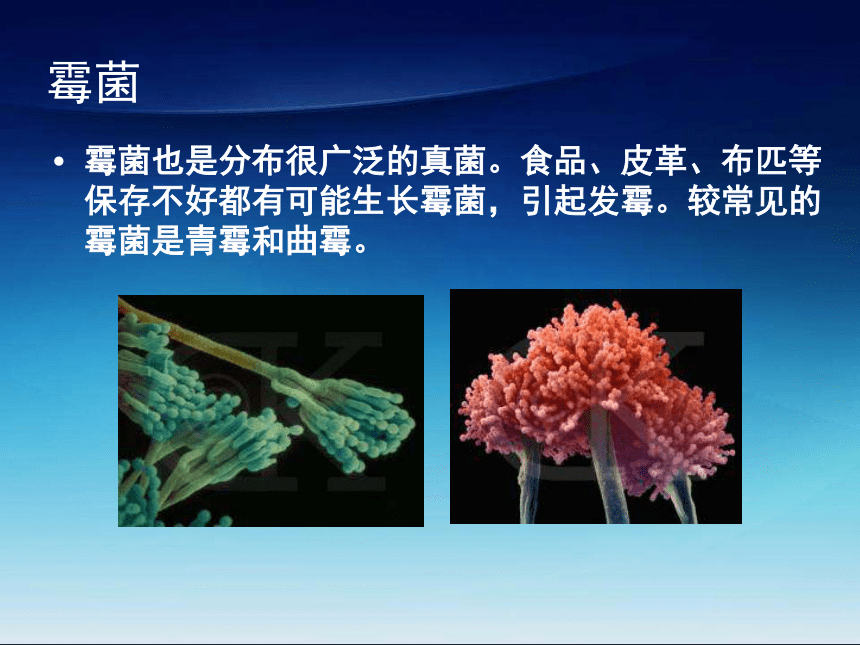 霉菌

• 霉菌也是分布很广泛的真菌。食品、皮革、布匹等保存不好都有可能生长霉菌，引起发霉。较常见的霉菌是青霉和曲霉。